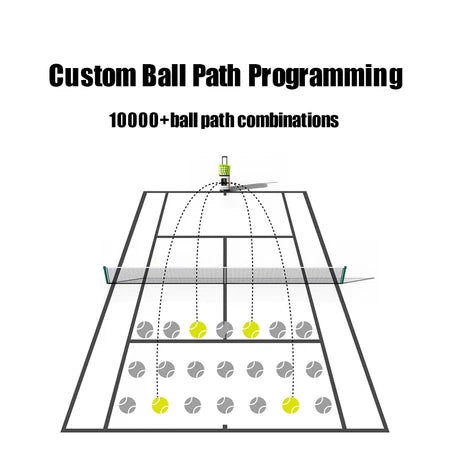 Custom Ball Path Programming

10000+ball path combinations